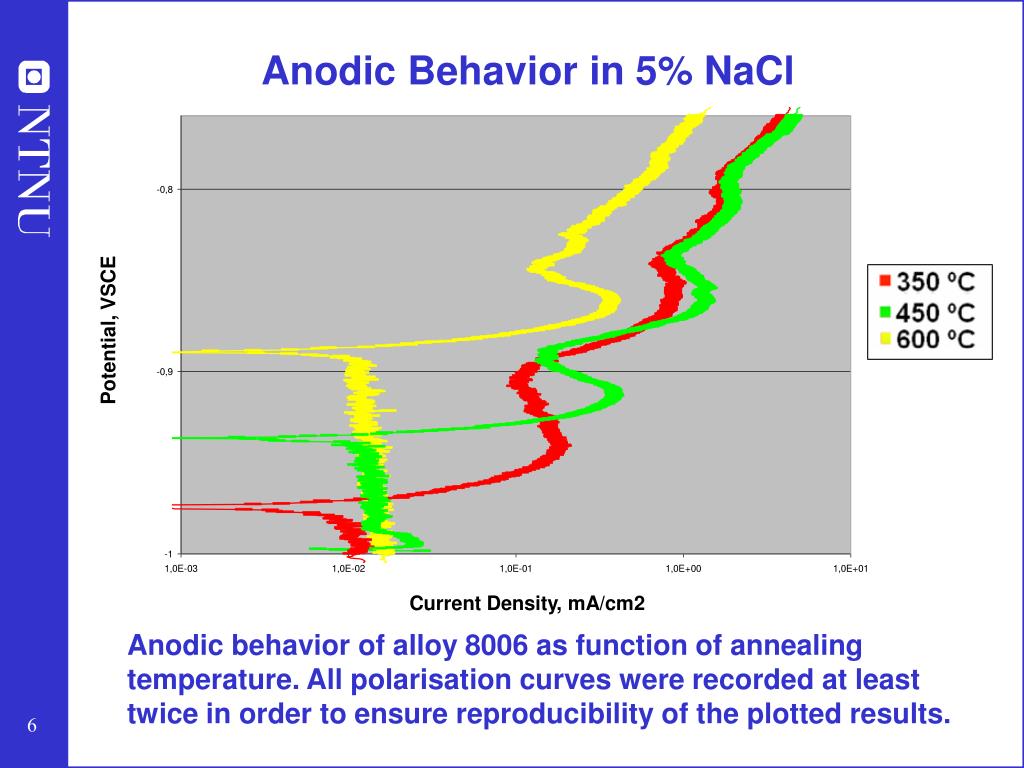 NTNU

Anodic Behavior in 5% NaCl

Potential, VSCE

-0,8

-0,9

-1

1,0E-03

1,0E-02

1,0E-01

1,0E+00

1,0E+01

Current Density, mA/cm2

350 ºC
450 ºC
600 ºC

Anodic behavior of alloy 8006 as function of annealing temperature. All polarisation curves were recorded at least twice in order to ensure reproducibility of the plotted results.

6